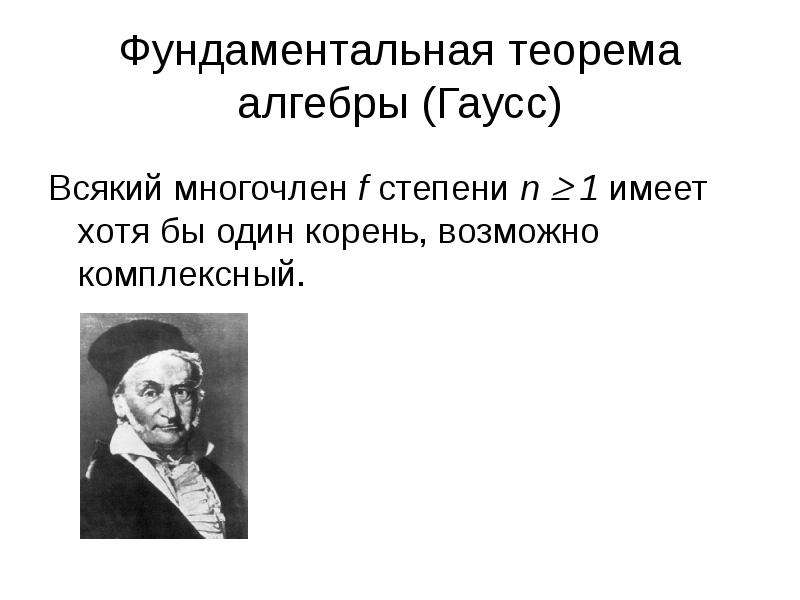 Фундаментальная теорема алгебры (Гаусс)

Всякий многочлен f степени $n \geq 1$ имеет хотя бы один корень, возможно комплексный.